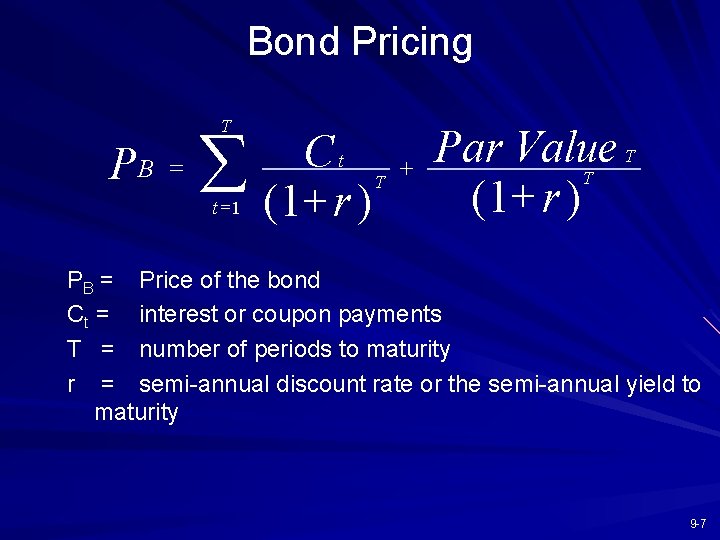 Bond Pricing

$P_B = \sum_{t=1}^{T} \frac{C_t}{(1+r)^T} + \frac{Par\ Value_T}{(1+r)^T}$

$P_B$ = Price of the bond

$C_t$ = interest or coupon payments

T = number of periods to maturity

r = semi-annual discount rate or the semi-annual yield to maturity

9-7